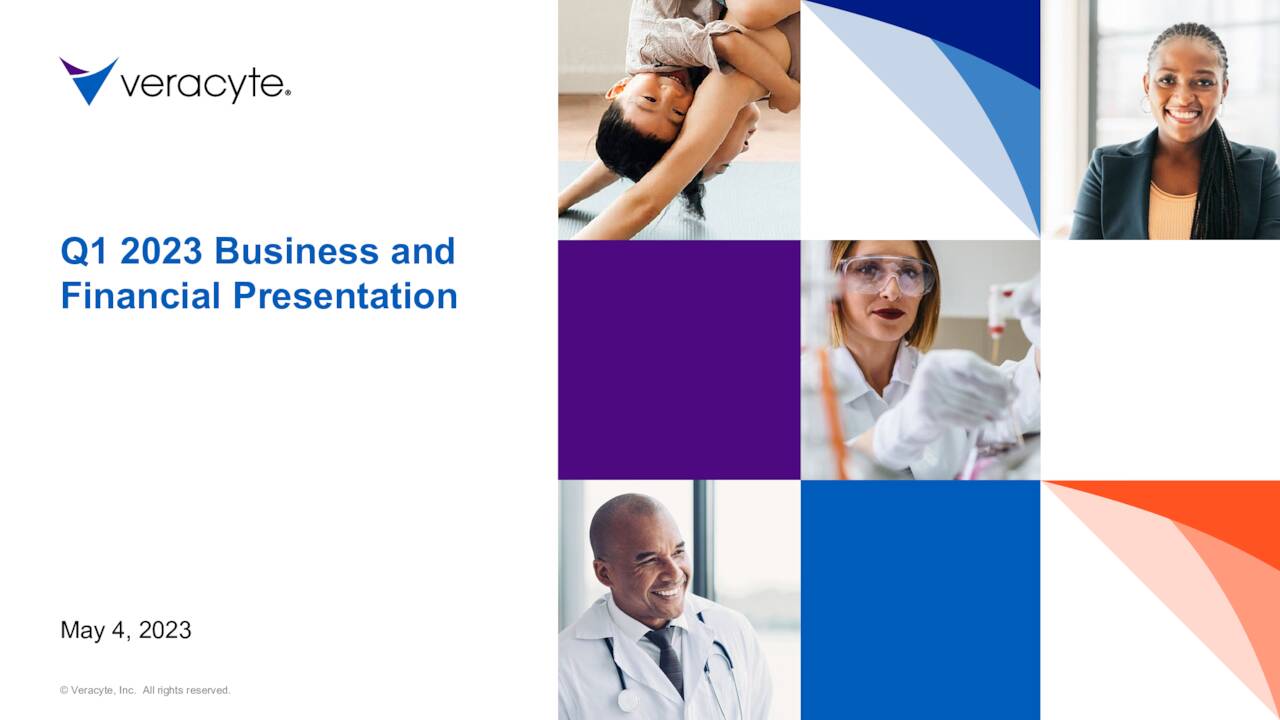 veracyte®

Q1 2023 Business and Financial Presentation

May 4, 2023

© Veracyte, Inc. All rights reserved.